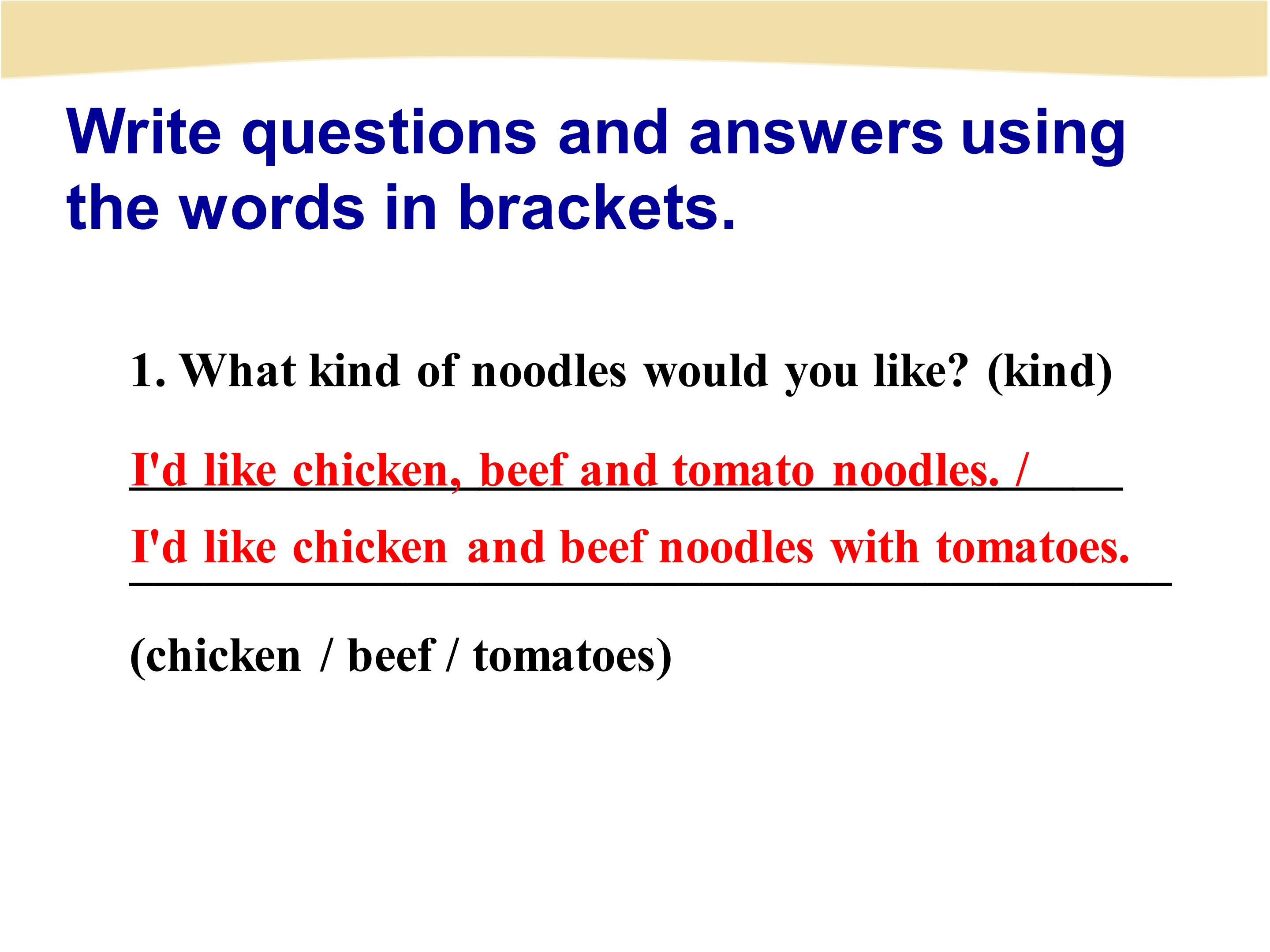 Write questions and answers using the words in brackets.

1. What kind of noodles would you like? (kind)

I'd like chicken, beef and tomato noodles. /

I'd like chicken and beef noodles with tomatoes.

(chicken / beef / tomatoes)